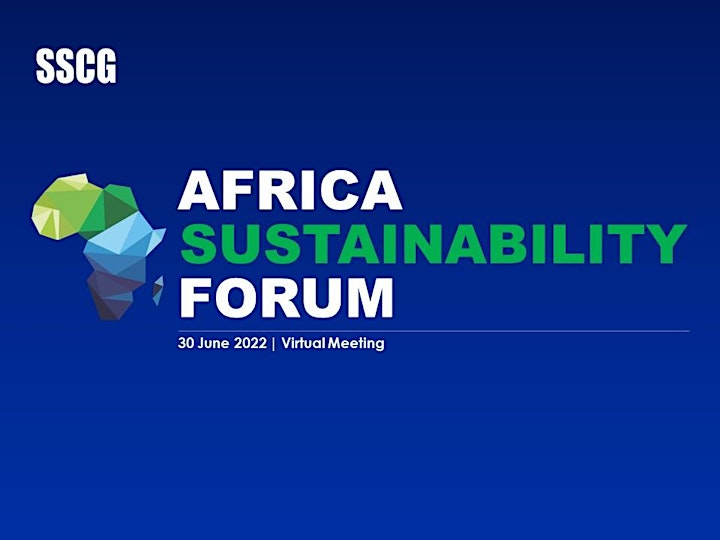 SSCG

AFRICA
SUSTAINABILITY
FORUM

30 June 2022 | Virtual Meeting